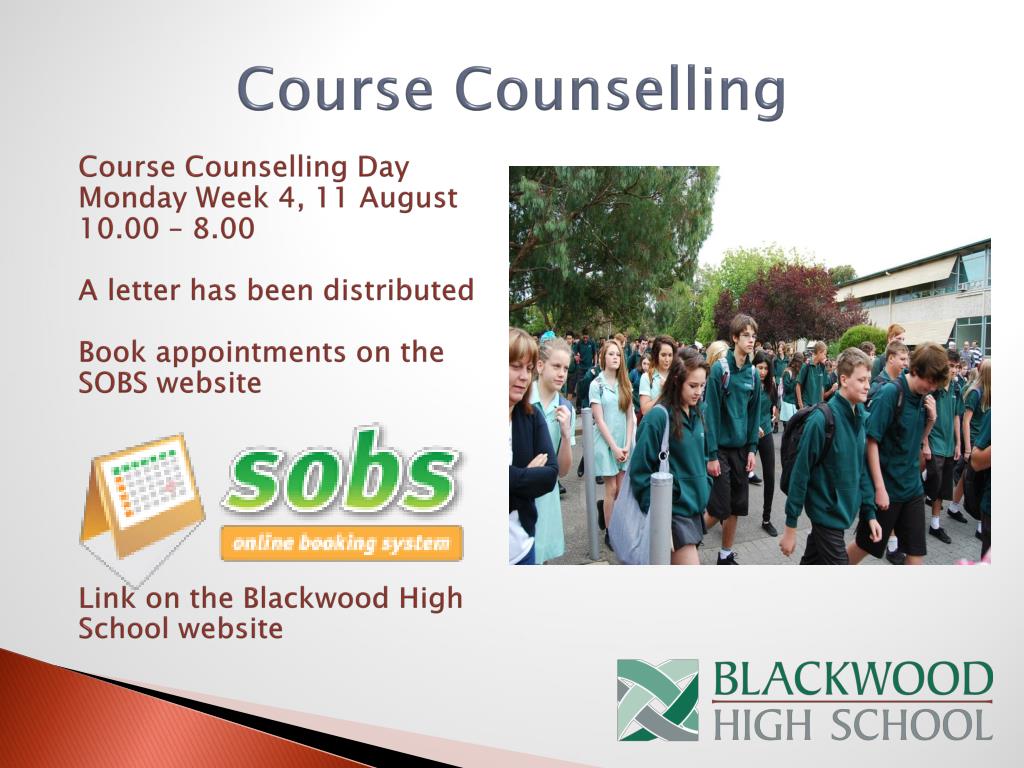 Course Counselling

Course Counselling Day
Monday Week 4, 11 August
10.00 – 8.00

A letter has been distributed

Book appointments on the SOBS website

sobs
online booking system

Link on the Blackwood High School website

BLACKWOOD
HIGH SCHOOL